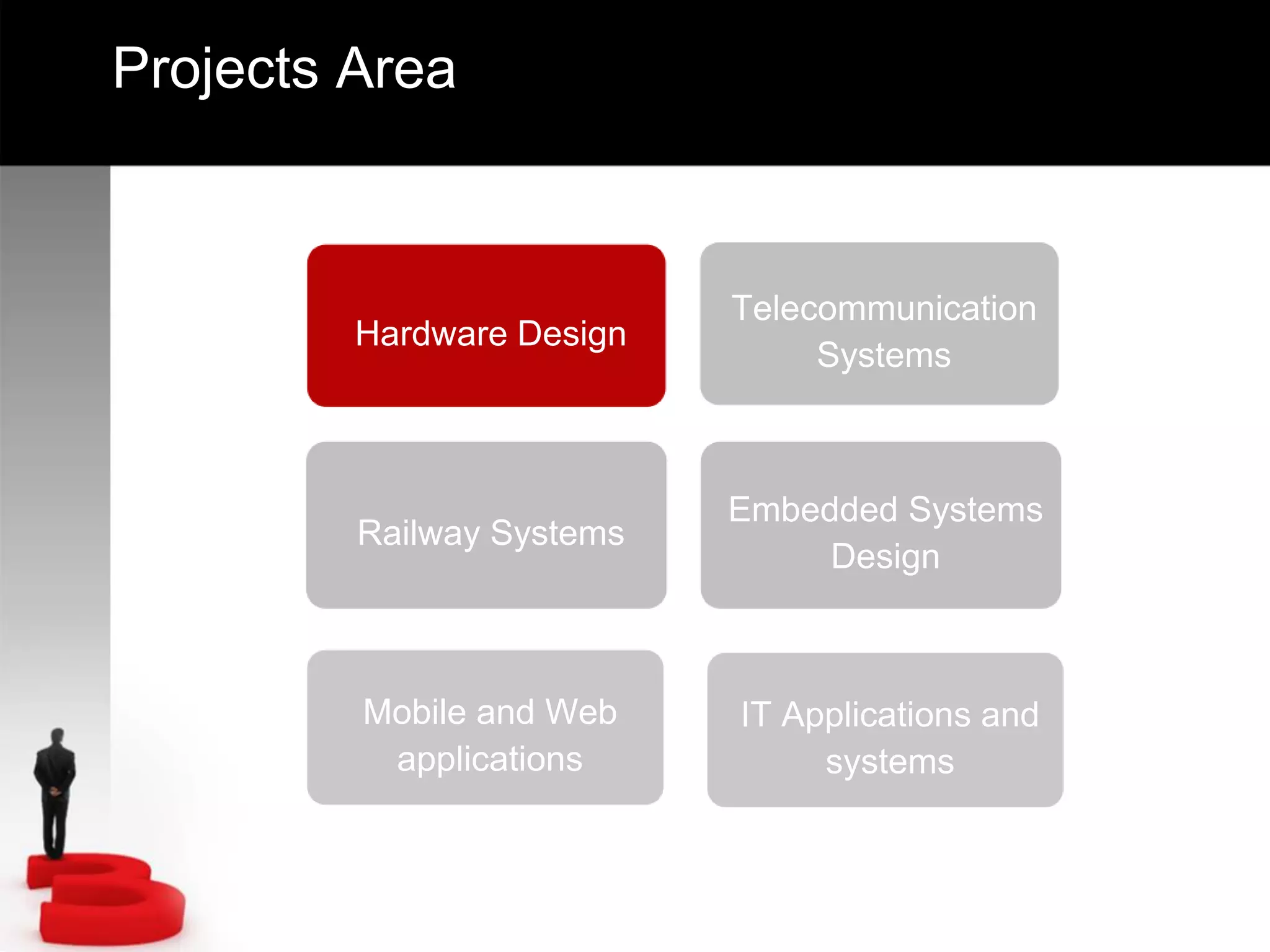 Projects Area

Hardware Design

Telecommunication Systems

Railway Systems

Embedded Systems Design

Mobile and Web applications

IT Applications and systems